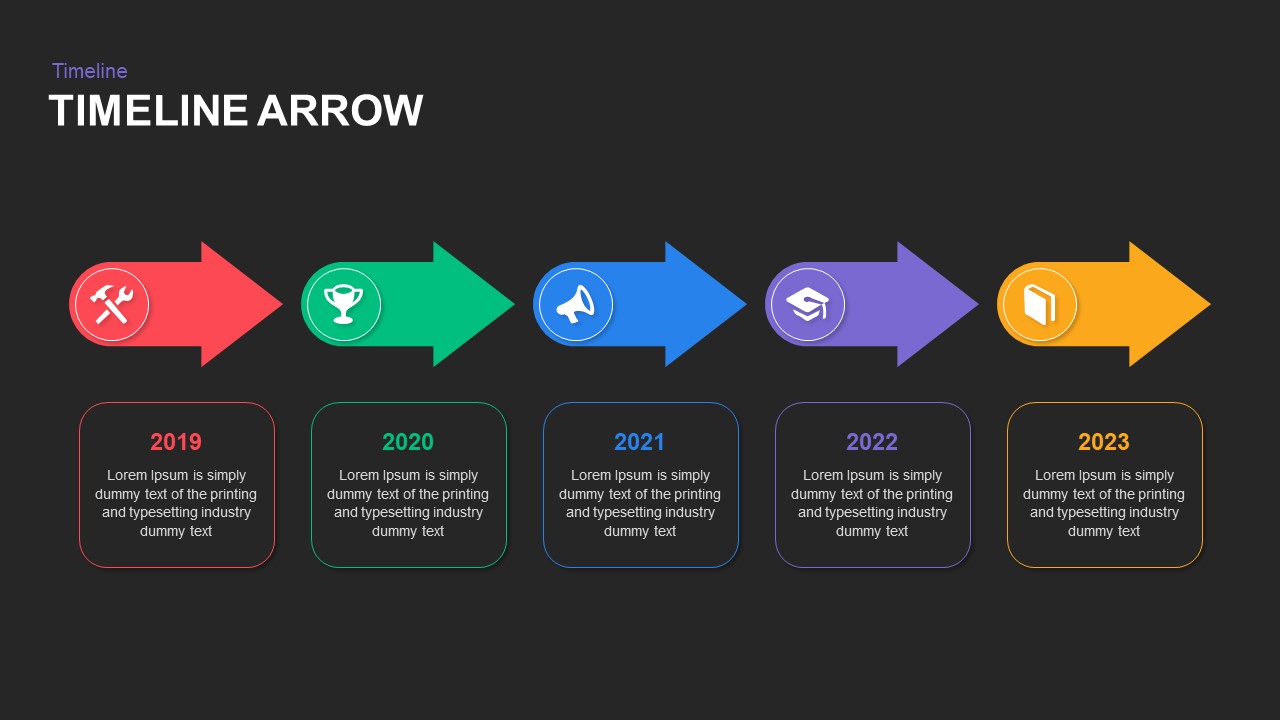 Timeline

TIMELINE ARROW

2019

Lorem Ipsum is simply dummy text of the printing and typesetting industry dummy text

2020

Lorem Ipsum is simply dummy text of the printing and typesetting industry dummy text

2021

Lorem Ipsum is simply dummy text of the printing and typesetting industry dummy text

2022

Lorem Ipsum is simply dummy text of the printing and typesetting industry dummy text

2023

Lorem Ipsum is simply dummy text of the printing and typesetting industry dummy text